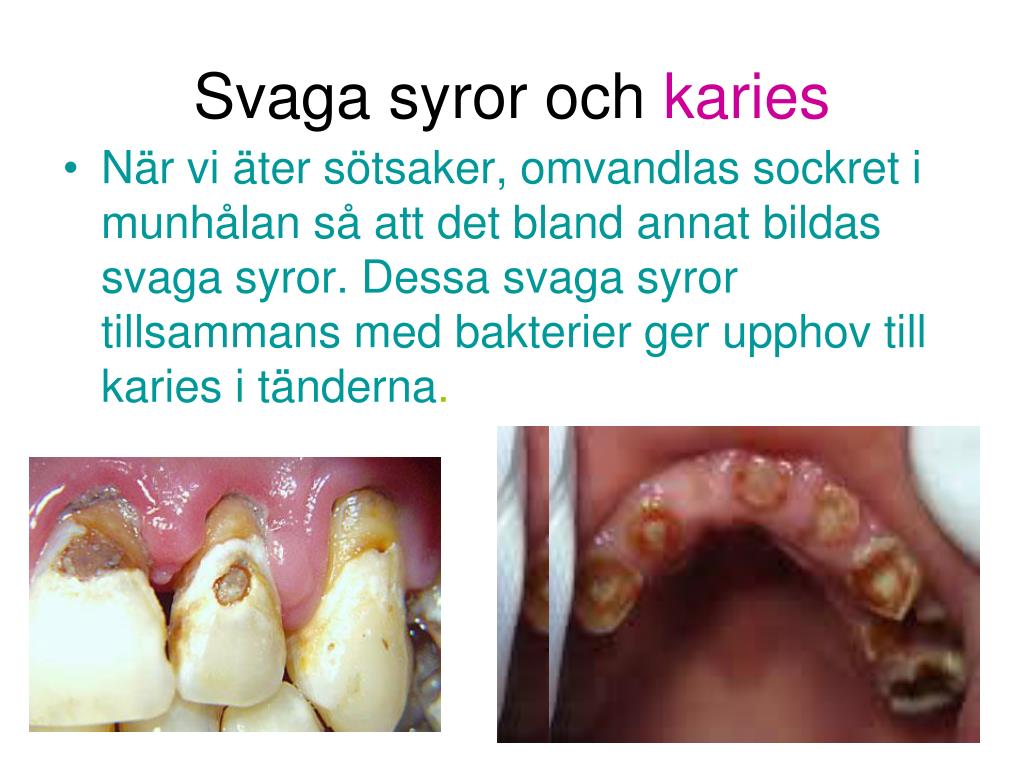 Svaga syror och karies

• När vi äter sötsaker, omvandlas sockret i munhålan så att det bland annat bildas svaga syror. Dessa svaga syror tillsammans med bakterier ger upphov till karies i tänderna.